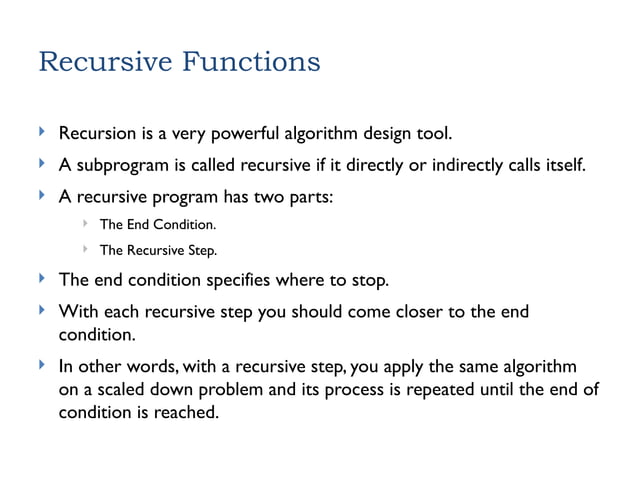 Recursive Functions

Recursion is a very powerful algorithm design tool.

A subprogram is called recursive if it directly or indirectly calls itself.

A recursive program has two parts:

The End Condition.

The Recursive Step.

The end condition specifies where to stop.

With each recursive step you should come closer to the end condition.

In other words, with a recursive step, you apply the same algorithm on a scaled down problem and its process is repeated until the end of condition is reached.